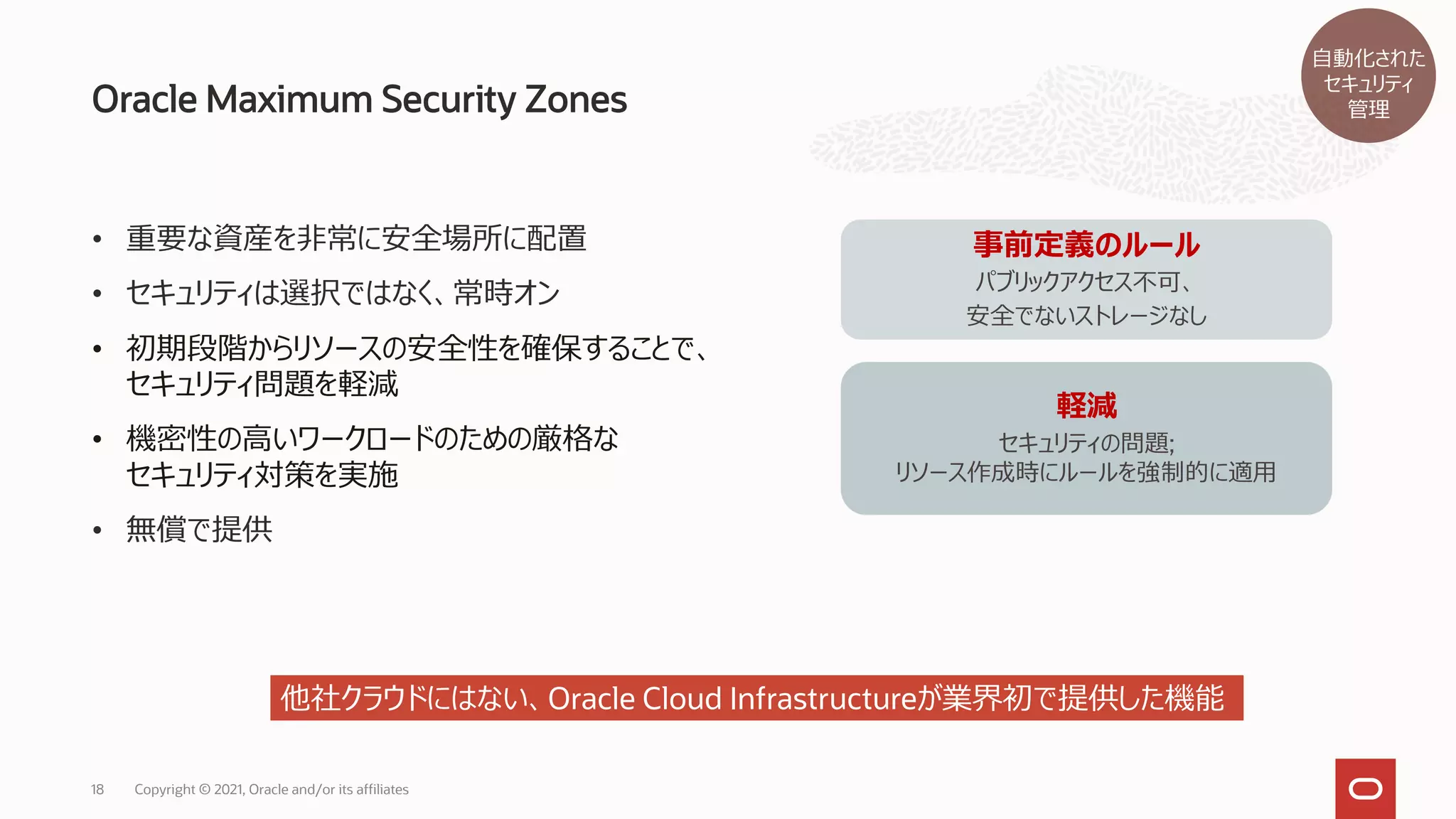 Oracle Maximum Security Zones

自動化された
セキュリティ
管理

• 重要な資産を非常に安全場所に配置
• セキュリティは選択ではなく、常時オン
• 初期段階からリソースの安全性を確保することで、セキュリティ問題を軽減
• 機密性の高いワークロードのための厳格なセキュリティ対策を実施
• 無償で提供

事前定義のルール
パブリックアクセス不可、
安全でないストレージなし

軽減
セキュリティの問題;
リソース作成時にルールを強制的に適用

他社クラウドにはない、Oracle Cloud Infrastructureが業界初で提供した機能

18 Copyright © 2021, Oracle and/or its affiliates